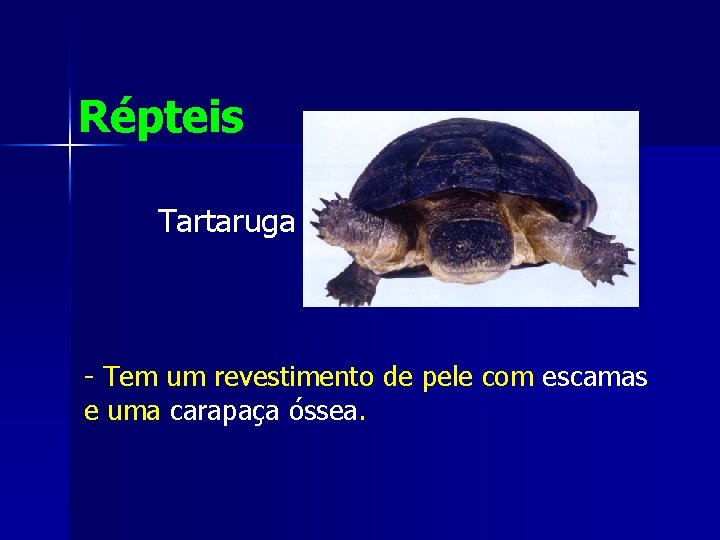 Répteis

Tartaruga

- Tem um revestimento de pele com escamas e uma carapaça óssea.